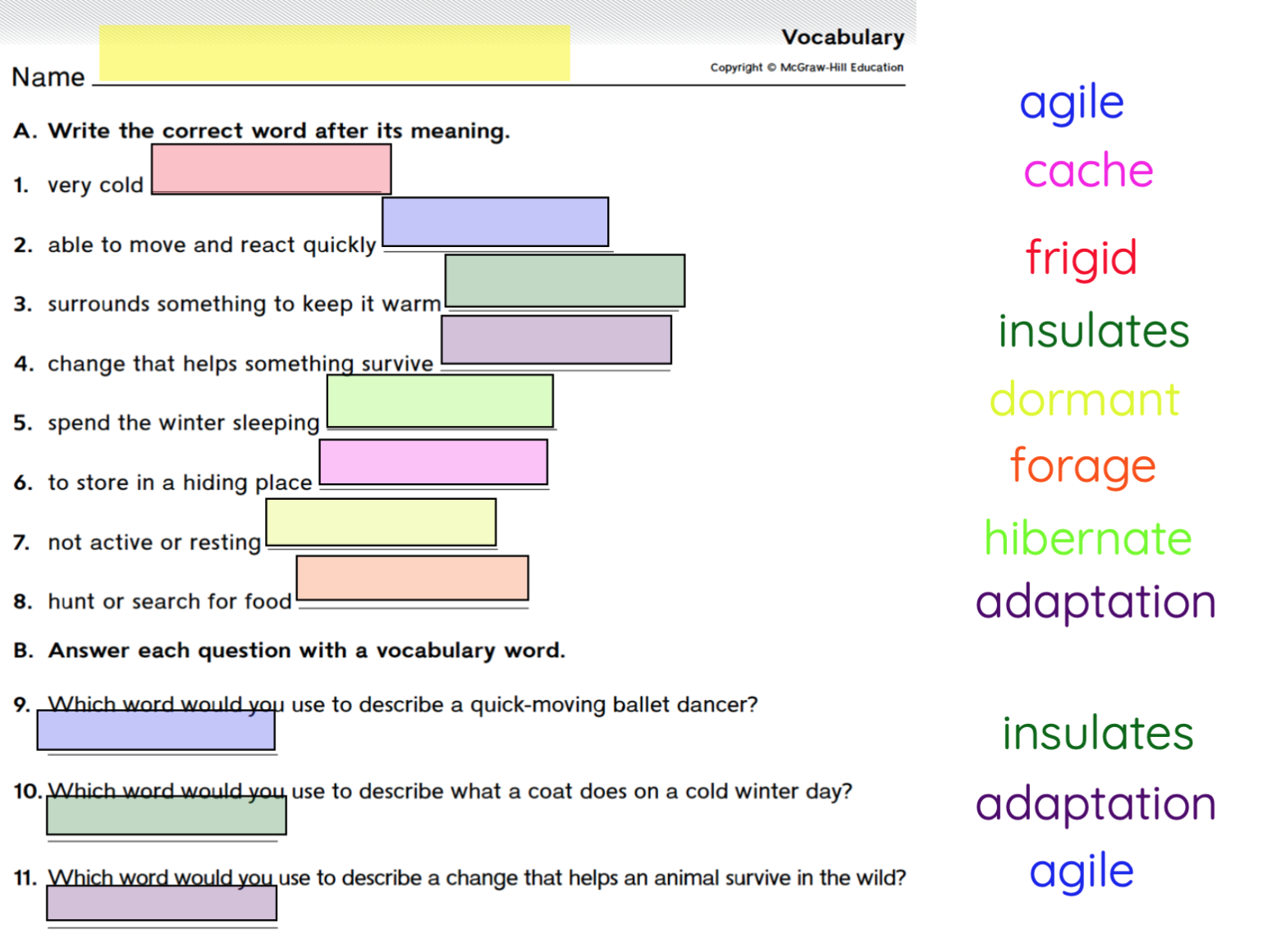 Vocabulary

Name

Copyright © McGraw-Hill Education

A. Write the correct word after its meaning.

1. very cold

2. able to move and react quickly

3. surrounds something to keep it warm

4. change that helps something survive

5. spend the winter sleeping

6. to store in a hiding place

7. not active or resting

8. hunt or search for food

B. Answer each question with a vocabulary word.

9. Which word would you use to describe a quick-moving ballet dancer?

10. Which word would you use to describe what a coat does on a cold winter day?

11. Which word would you use to describe a change that helps an animal survive in the wild?

agile
cache
frigid
insulates
dormant
forage
hibernate
adaptation

insulates
adaptation
agile